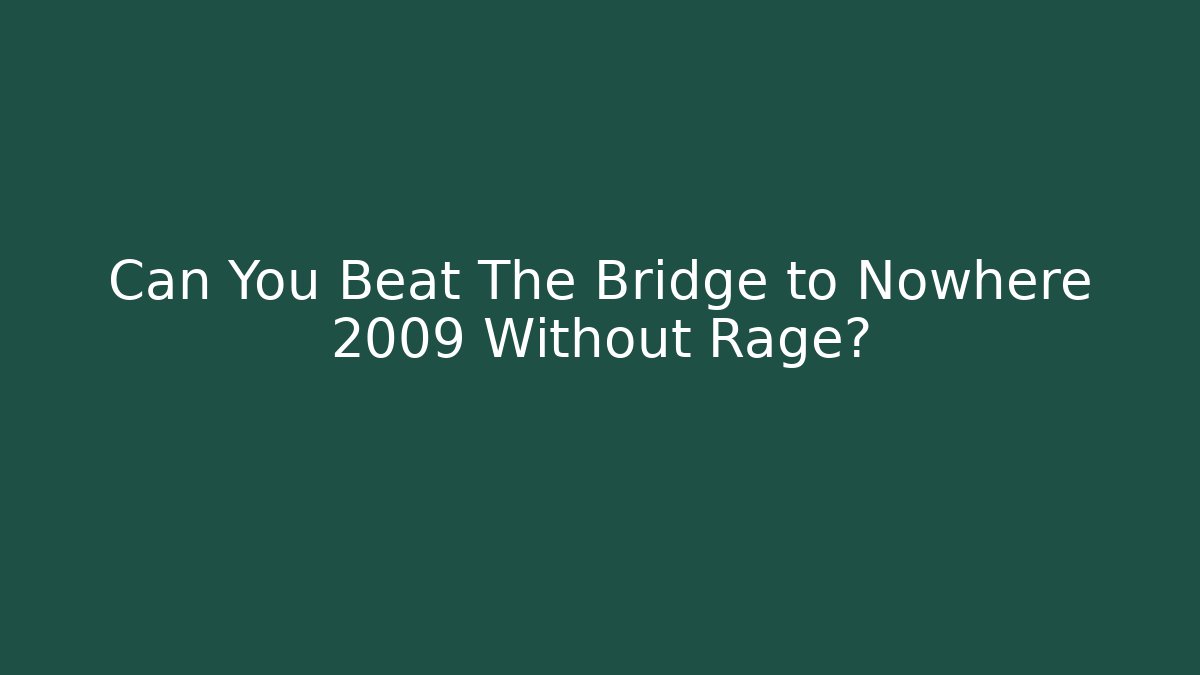 Can You Beat The Bridge to Nowhere 2009 Without Rage?